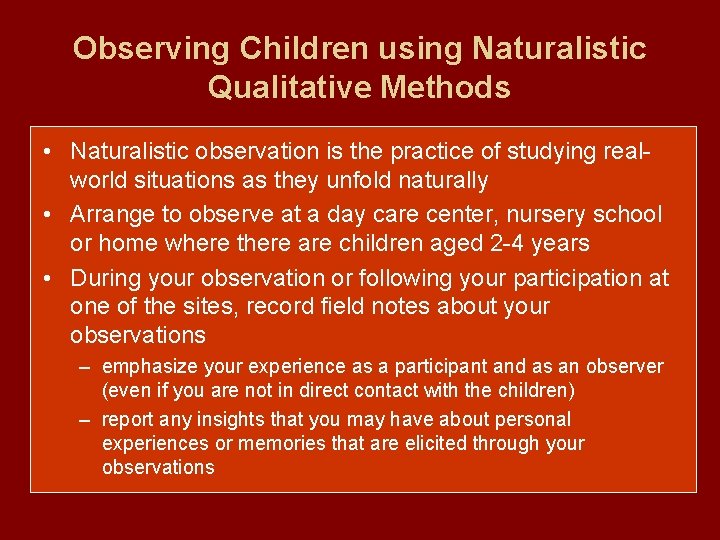 Observing Children using Naturalistic Qualitative Methods

• Naturalistic observation is the practice of studying real-world situations as they unfold naturally

• Arrange to observe at a day care center, nursery school or home where there are children aged 2-4 years

• During your observation or following your participation at one of the sites, record field notes about your observations

– emphasize your experience as a participant and as an observer (even if you are not in direct contact with the children)

– report any insights that you may have about personal experiences or memories that are elicited through your observations